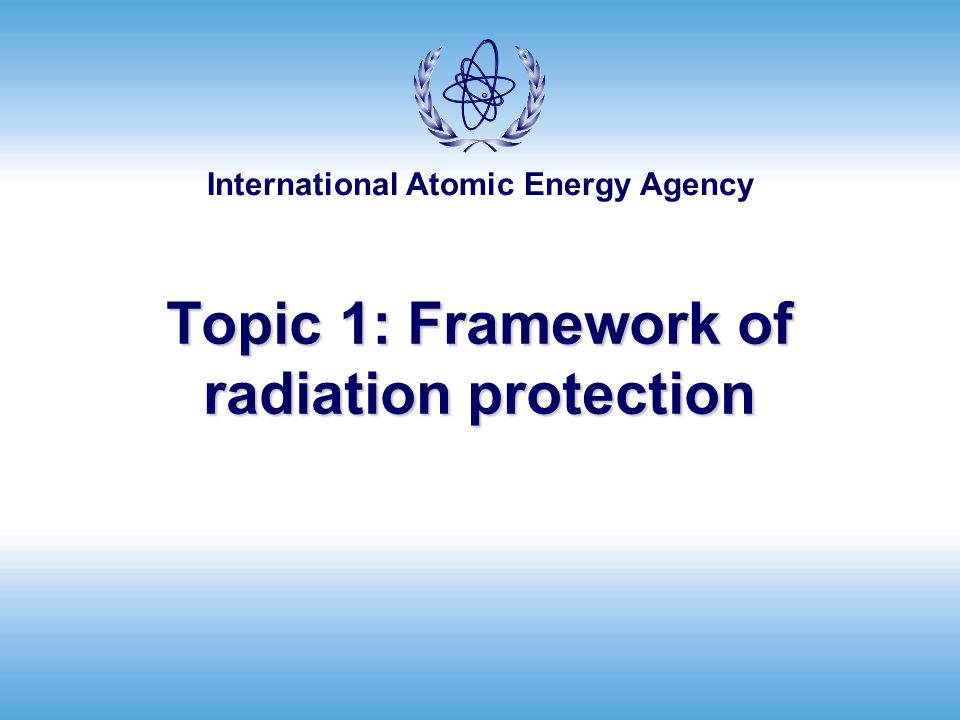 International Atomic Energy Agency

Topic 1: Framework of radiation protection